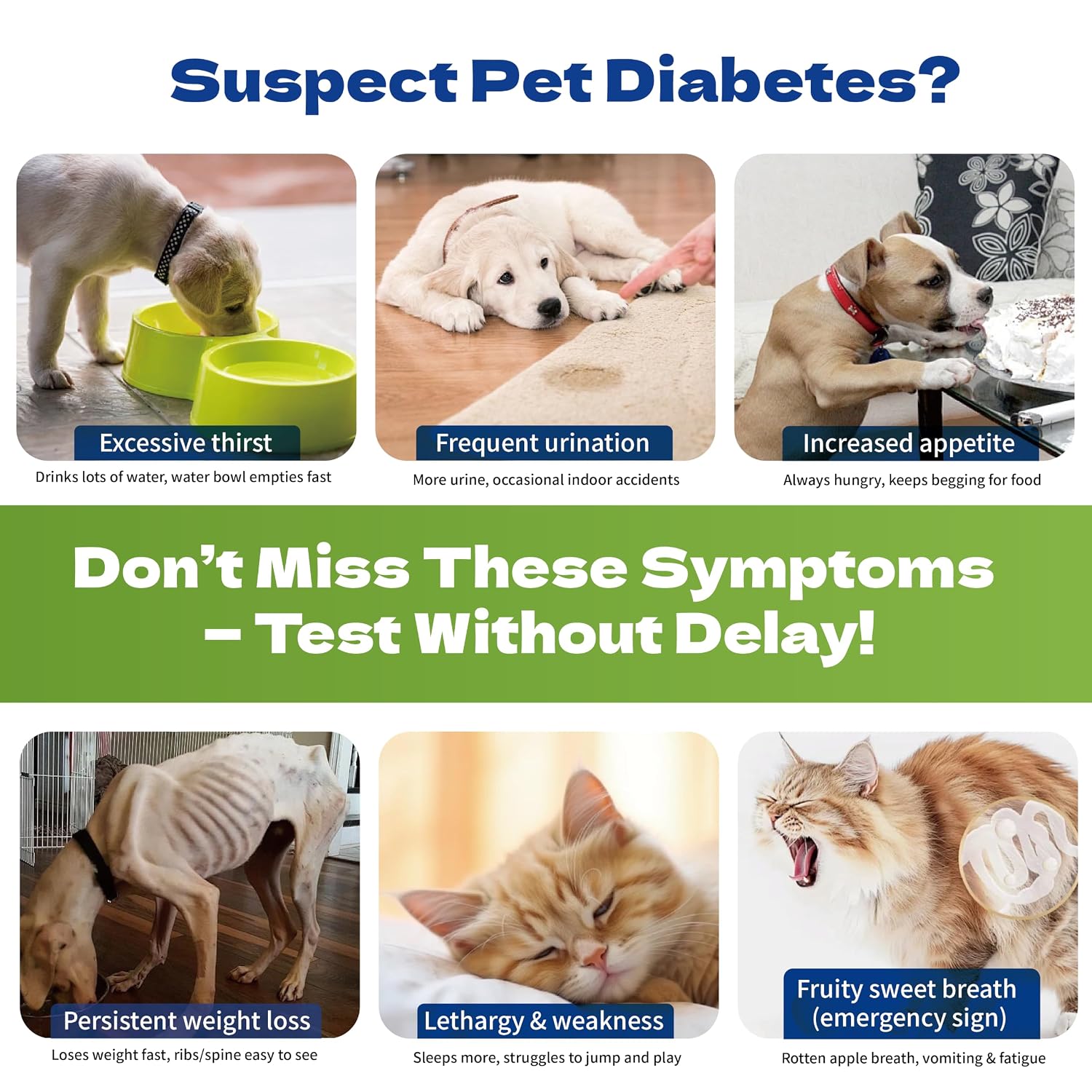 Suspect Pet Diabetes?

Excessive thirst

Drinks lots of water, water bowl empties fast

Frequent urination

More urine, occasional indoor accidents

Increased appetite

Always hungry, keeps begging for food

Don't Miss These Symptoms – Test Without Delay!

Persistent weight loss

Loses weight fast, ribs/spine easy to see

Lethargy & weakness

Sleeps more, struggles to jump and play

Fruity sweet breath (emergency sign)

Rotten apple breath, vomiting & fatigue